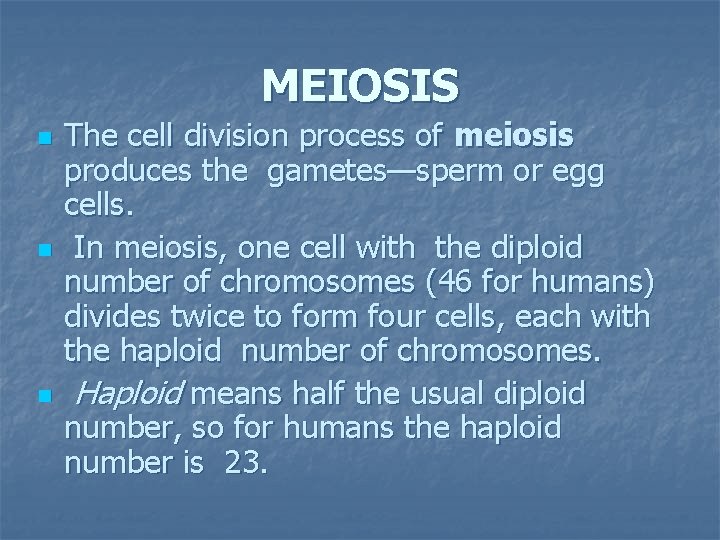 MEIOSIS

The cell division process of meiosis produces the gametes—sperm or egg cells.

In meiosis, one cell with the diploid number of chromosomes (46 for humans) divides twice to form four cells, each with the haploid number of chromosomes.

Haploid means half the usual diploid number, so for humans the haploid number is 23.